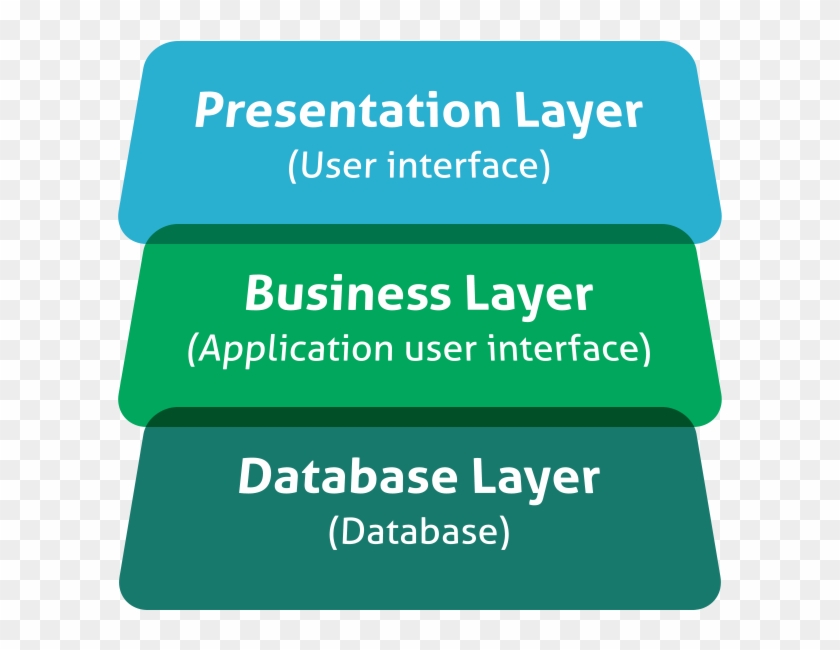 Presentation Layer
(User interface)

Business Layer
(Application user interface)

Database Layer
(Database)